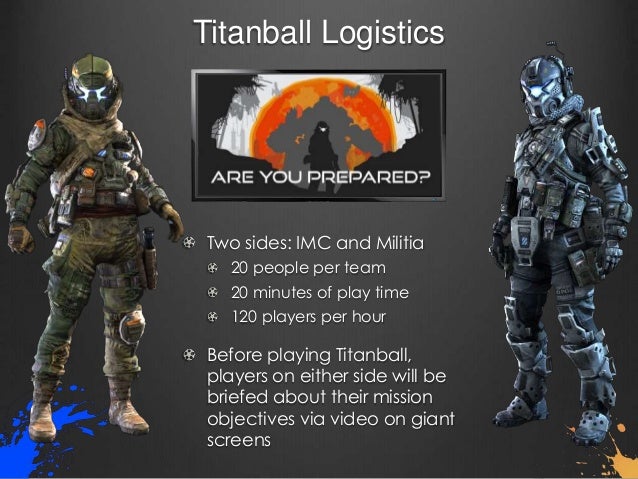 Titanball Logistics

ARE YOU PREPARED?

Two sides: IMC and Militia

20 people per team

20 minutes of play time

120 players per hour

Before playing Titanball, players on either side will be briefed about their mission objectives via video on giant screens